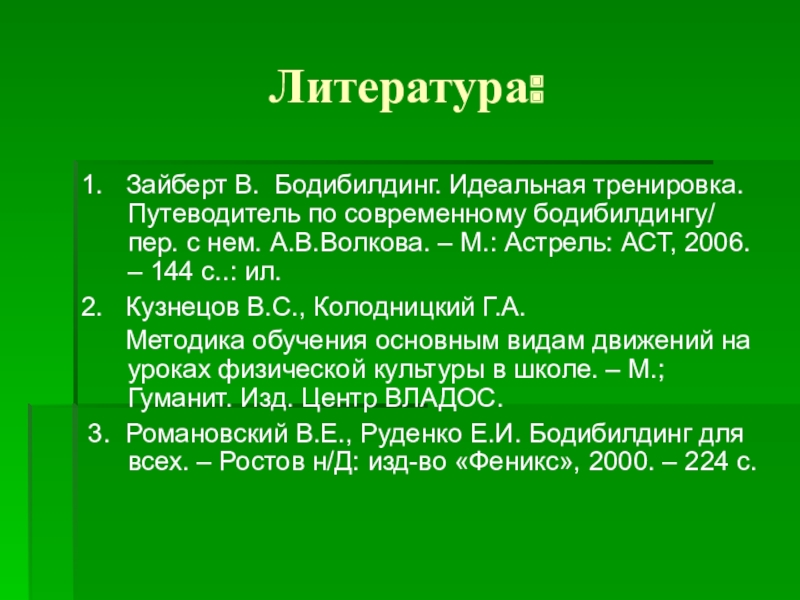 Литература:

1. Зайберт В. Бодибилдинг. Идеальная тренировка. Путеводитель по современному бодибилдингу/ пер. с нем. А.В.Волкова. – М.: Астрель: АСТ, 2006. – 144 с..: ил.

2. Кузнецов В.С., Колодницкий Г.А.
Методика обучения основным видам движений на уроках физической культуры в школе. – М.; Гуманит. Изд. Центр ВЛАДОС.

3. Романовский В.Е., Руденко Е.И. Бодибилдинг для всех. – Ростов н/Д: изд-во «Феникс», 2000. – 224 с.